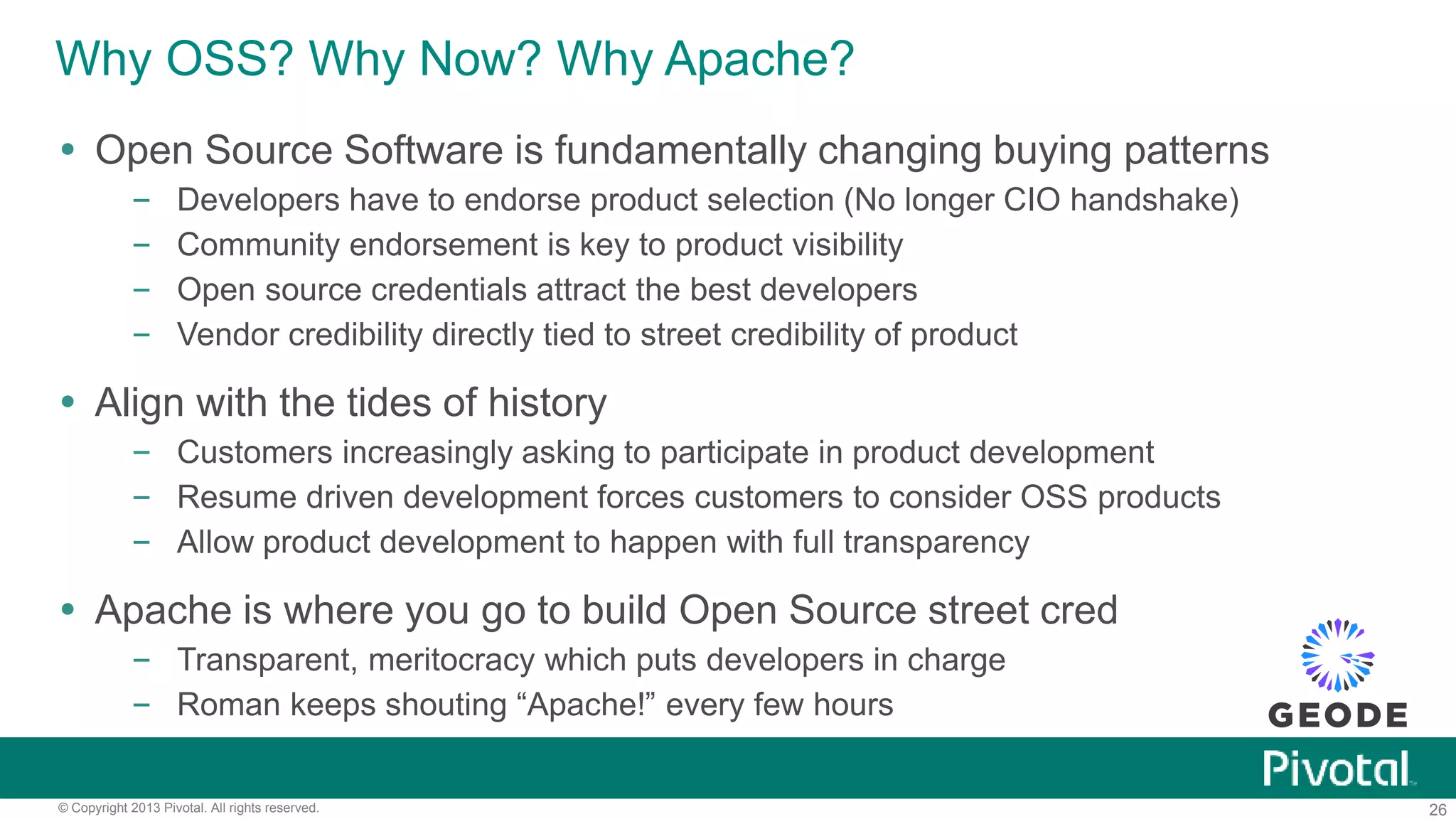 Why OSS? Why Now? Why Apache?

• Open Source Software is fundamentally changing buying patterns
– Developers have to endorse product selection (No longer CIO handshake)
– Community endorsement is key to product visibility
– Open source credentials attract the best developers
– Vendor credibility directly tied to street credibility of product

• Align with the tides of history
– Customers increasingly asking to participate in product development
– Resume driven development forces customers to consider OSS products
– Allow product development to happen with full transparency

• Apache is where you go to build Open Source street cred
– Transparent, meritocracy which puts developers in charge
– Roman keeps shouting “Apache!” every few hours

GEODE

Pivotal

© Copyright 2013 Pivotal. All rights reserved.

26